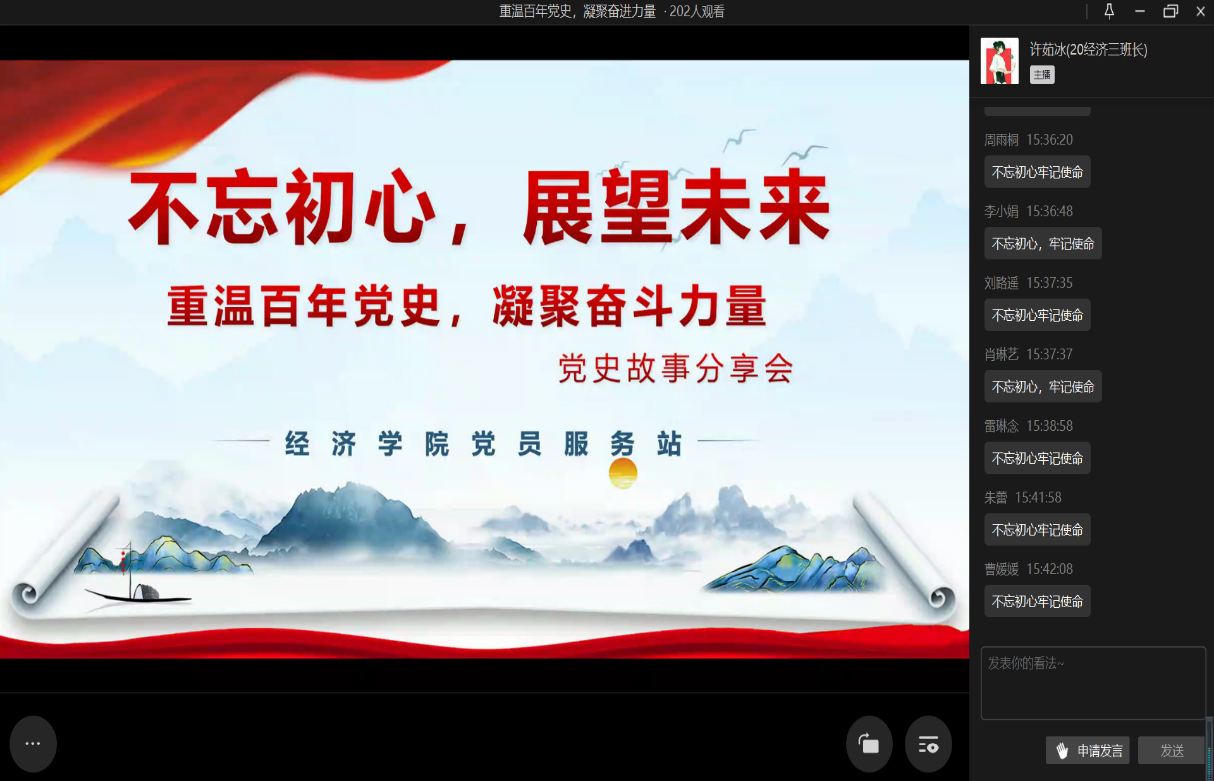 重温百年党史，凝聚奋进力量 · 202人观看

不忘初心，展望未来

重温百年党史，凝聚奋斗力量

党史故事分享会

经济学院党员服务站

许茹冰(20经济三班长)
主播

周雨桐 15:36:20
不忘初心牢记使命

李小娟 15:36:48
不忘初心，牢记使命

刘路遥 15:37:35
不忘初心牢记使命

肖琳艺 15:37:37
不忘初心，牢记使命

雷琳念 15:38:58
不忘初心牢记使命

朱蕾 15:41:58
不忘初心牢记使命

曹媛媛 15:42:08
不忘初心牢记使命

发表你的看法~

申请发言

发送